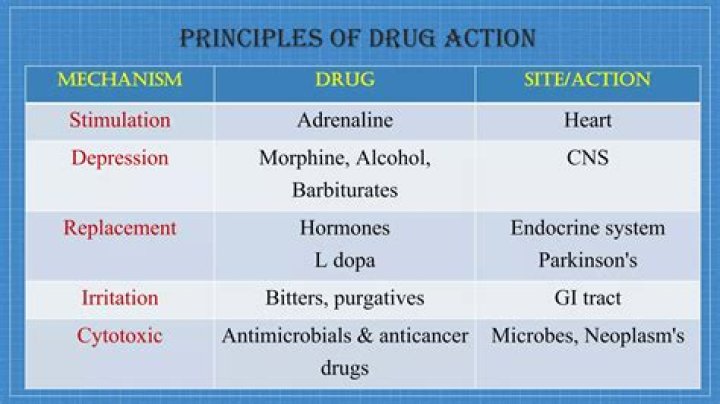 PRINCIPLES OF DRUG ACTION

| MECHANISM | DRUG | SITE/ACTION |
|---|---|---|
| Stimulation | Adrenaline | Heart |
| Depression | Morphine, Alcohol, Barbiturates | CNS |
| Replacement | Hormones L dopa | Endocrine system Parkinson's |
| Irritation | Bitters, purgatives | GI tract |
| Cytotoxic | Antimicrobials & anticancer drugs | Microbes, Neoplasm's |